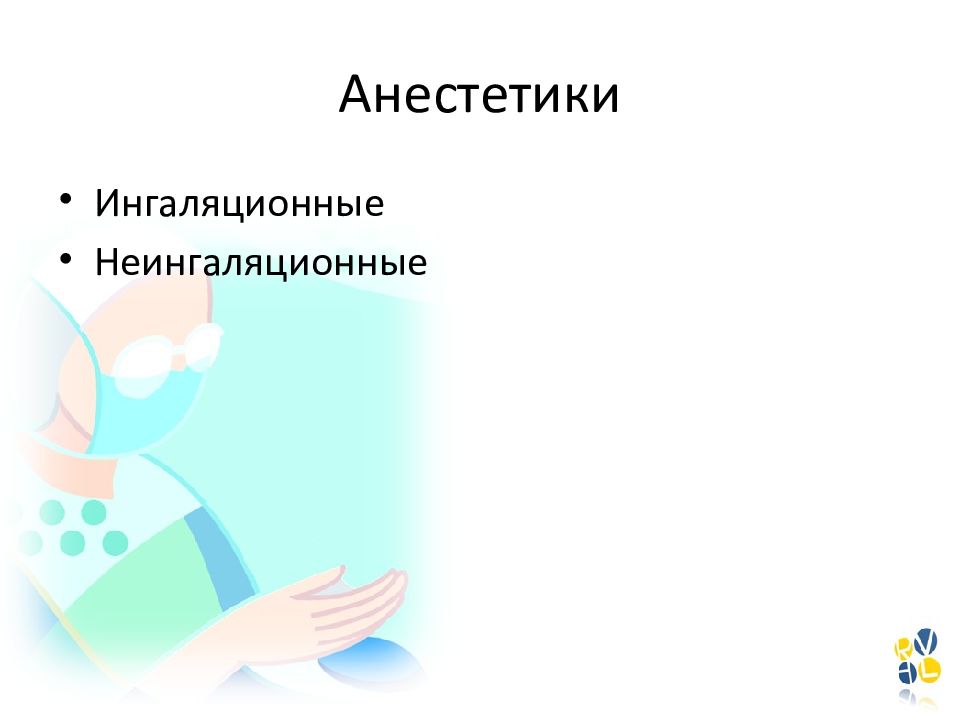 Анестетики

• Ингаляционные
• Неингаляционные